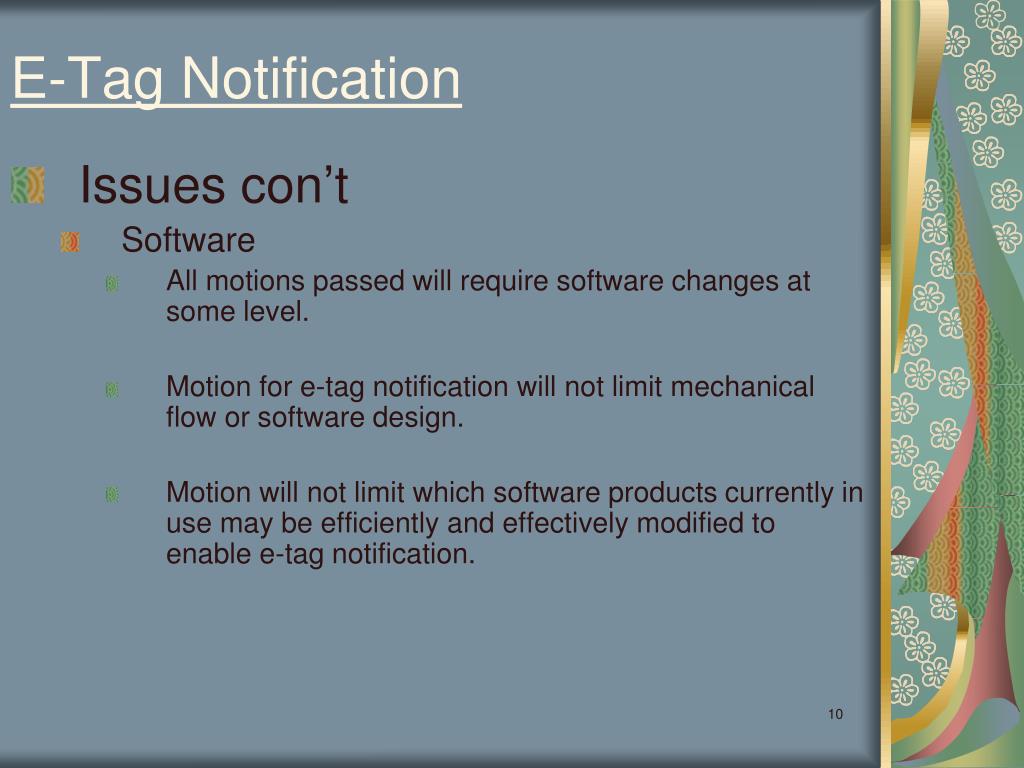 E-Tag Notification

Issues con’t

Software

All motions passed will require software changes at some level.

Motion for e-tag notification will not limit mechanical flow or software design.

Motion will not limit which software products currently in use may be efficiently and effectively modified to enable e-tag notification.

10